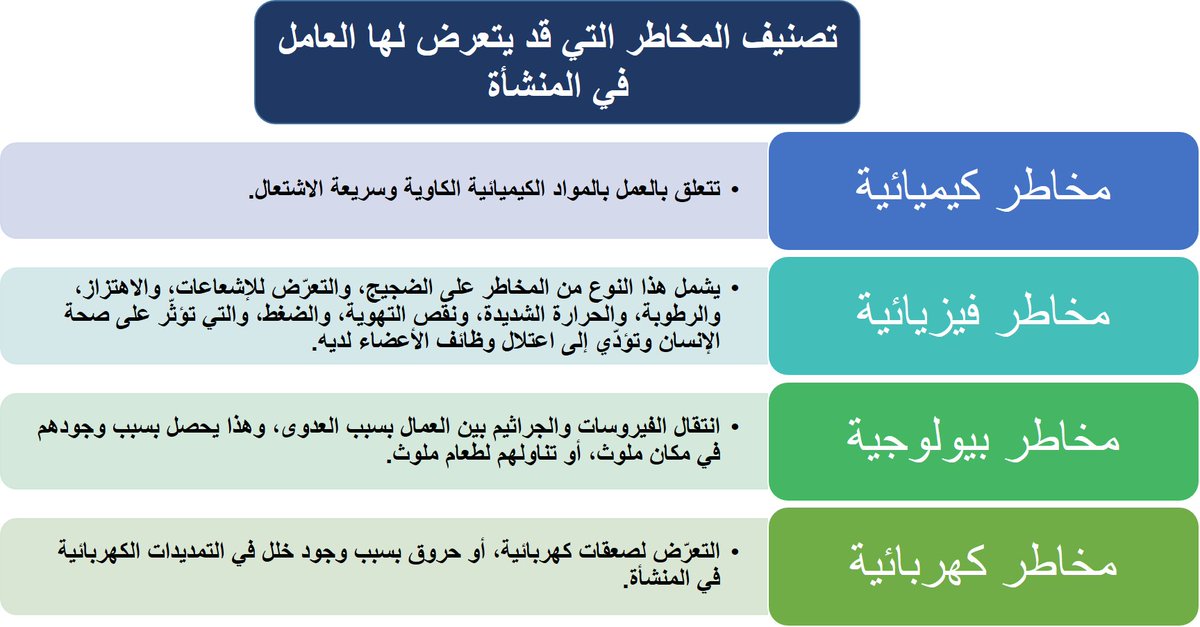 تصنيف المخاطر التي قد يتعرض لها العامل في المنشأة

مخاطر كيميائية

• تتعلق بالعمل بالمواد الكيميائية الكاوية وسريعة الاشتعال.

مخاطر فيزيائية

• يشمل هذا النوع من المخاطر على الضجيج، والتعرّض للإشعاعات، والاهتزاز، والرطوبة، والحرارة الشديدة، ونقص التهوية، والضغط، والتي تؤثّر على صحة الإنسان وتؤدّي إلى اعتلال وظائف الأعضاء لديه.

مخاطر بيولوجية

• انتقال الفيروسات والجراثيم بين العمال بسبب العدوى، وهذا يحصل بسبب وجودهم في مكان ملوث، أو تناولهم لطعام ملوث.

مخاطر كهربائية

• التعرّض لصعقات كهربائية، أو حروق بسبب وجود خلل في التمديدات الكهربائية في المنشأة.